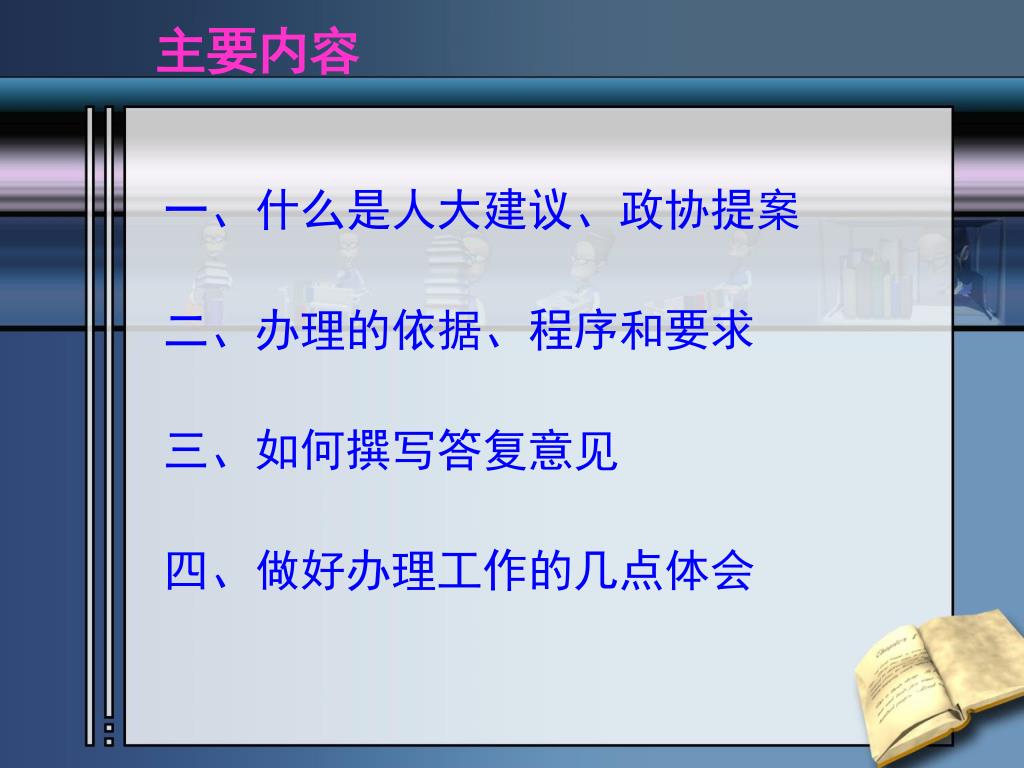 主要内容

一、什么是人大建议、政协提案

二、办理的依据、程序和要求

三、如何撰写答复意见

四、做好办理工作的几点体会